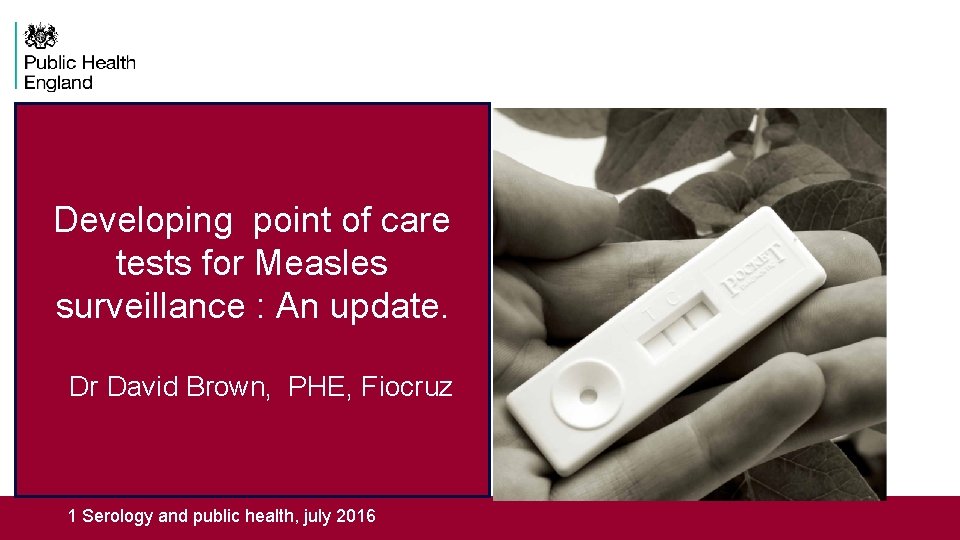 Public Health England

Developing point of care tests for Measles surveillance : An update.

Dr David Brown, PHE, Fiocruz

T C

POCKET

1 Serology and public health, july 2016